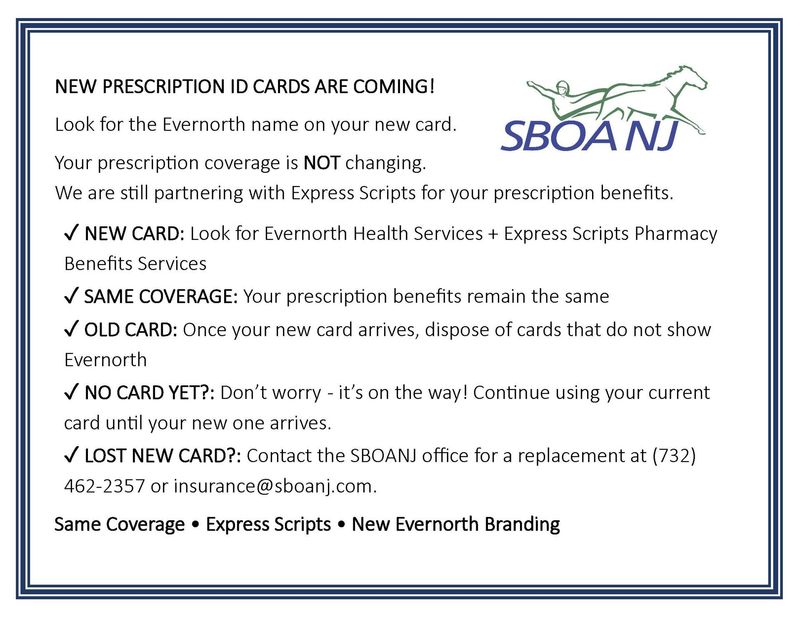 NEW PRESCRIPTION ID CARDS ARE COMING!

SBOA NJ

Look for the Evernorth name on your new card.

Your prescription coverage is NOT changing.
We are still partnering with Express Scripts for your prescription benefits.

✓ NEW CARD: Look for Evernorth Health Services + Express Scripts Pharmacy Benefits Services

✓ SAME COVERAGE: Your prescription benefits remain the same

✓ OLD CARD: Once your new card arrives, dispose of cards that do not show Evernorth

✓ NO CARD YET?: Don't worry - it's on the way! Continue using your current card until your new one arrives.

✓ LOST NEW CARD?: Contact the SBOANJ office for a replacement at (732) 462-2357 or insurance@sboanj.com.

Same Coverage • Express Scripts • New Evernorth Branding